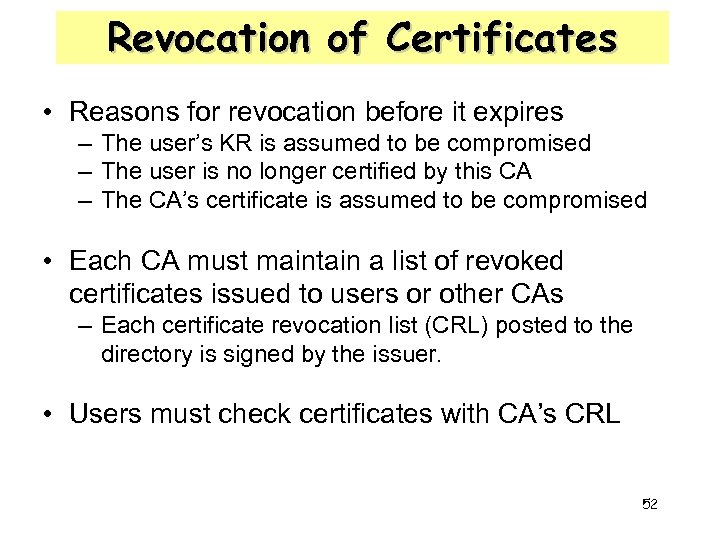 Revocation of Certificates

• Reasons for revocation before it expires
– The user's KR is assumed to be compromised
– The user is no longer certified by this CA
– The CA's certificate is assumed to be compromised

• Each CA must maintain a list of revoked certificates issued to users or other CAs
– Each certificate revocation list (CRL) posted to the directory is signed by the issuer.

• Users must check certificates with CA's CRL

52